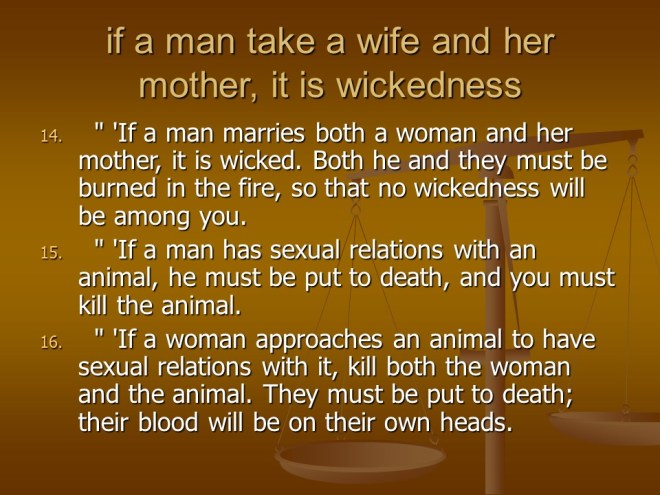 if a man take a wife and her mother, it is wickedness

14. " 'If a man marries both a woman and her mother, it is wicked. Both he and they must be burned in the fire, so that no wickedness will be among you.

15. " 'If a man has sexual relations with an animal, he must be put to death, and you must kill the animal.

16. " 'If a woman approaches an animal to have sexual relations with it, kill both the woman and the animal. They must be put to death; their blood will be on their own heads.